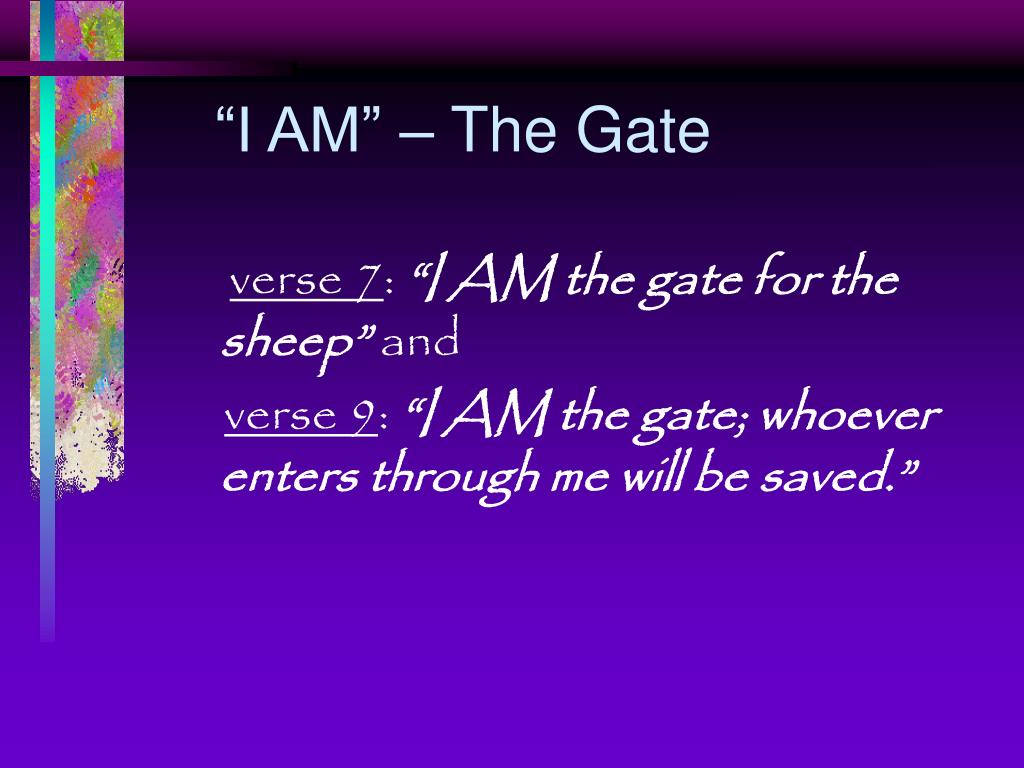 “I AM” – The Gate

verse 7: “I AM the gate for the sheep” and

verse 9: “I AM the gate; whoever enters through me will be saved.”